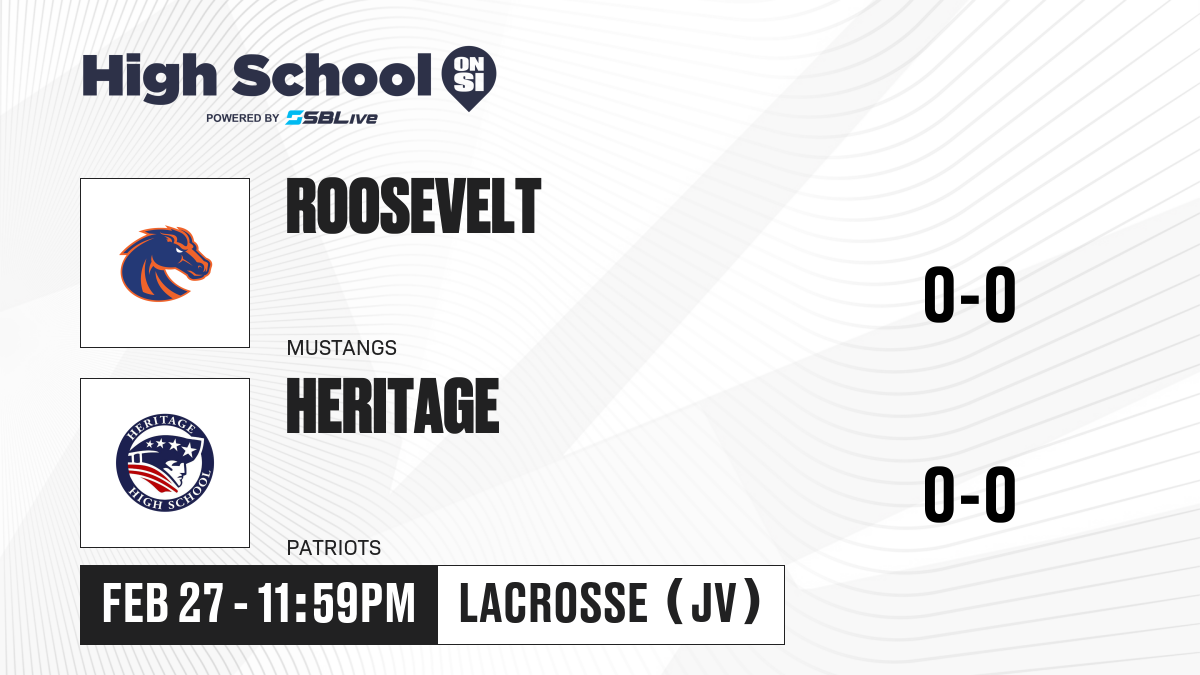 High School ON SI
POWERED BY SBLive

ROOSEVELT
MUSTANGS
0-0

HERITAGE HIGH SCHOOL

HERITAGE
PATRIOTS
0-0

FEB 27 - 11:59PM
LACROSSE (JV)